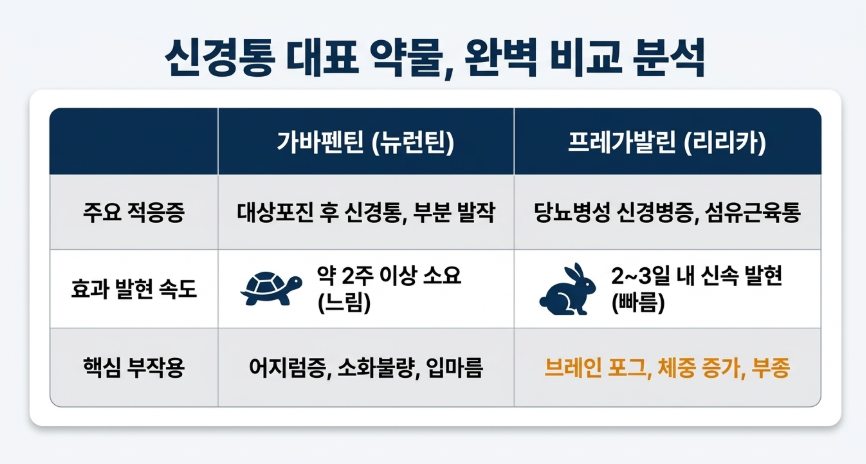 신경통 대표 약물, 완벽 비교 분석

| | 가바펜틴 (뉴런틴) | 프레가발린 (리리카) |
|---|---|---|
| 주요 적응증 | 대상포진 후 신경통, 부분 발작 | 당뇨병성 신경병증, 섬유근육통 |
| 효과 발현 속도 | 약 2주 이상 소요 (느림) | 2~3일 내 신속 발현 (빠름) |
| 핵심 부작용 | 어지럼증, 소화불량, 입마름 | 브레인 포그, 체중 증가, 부종 |